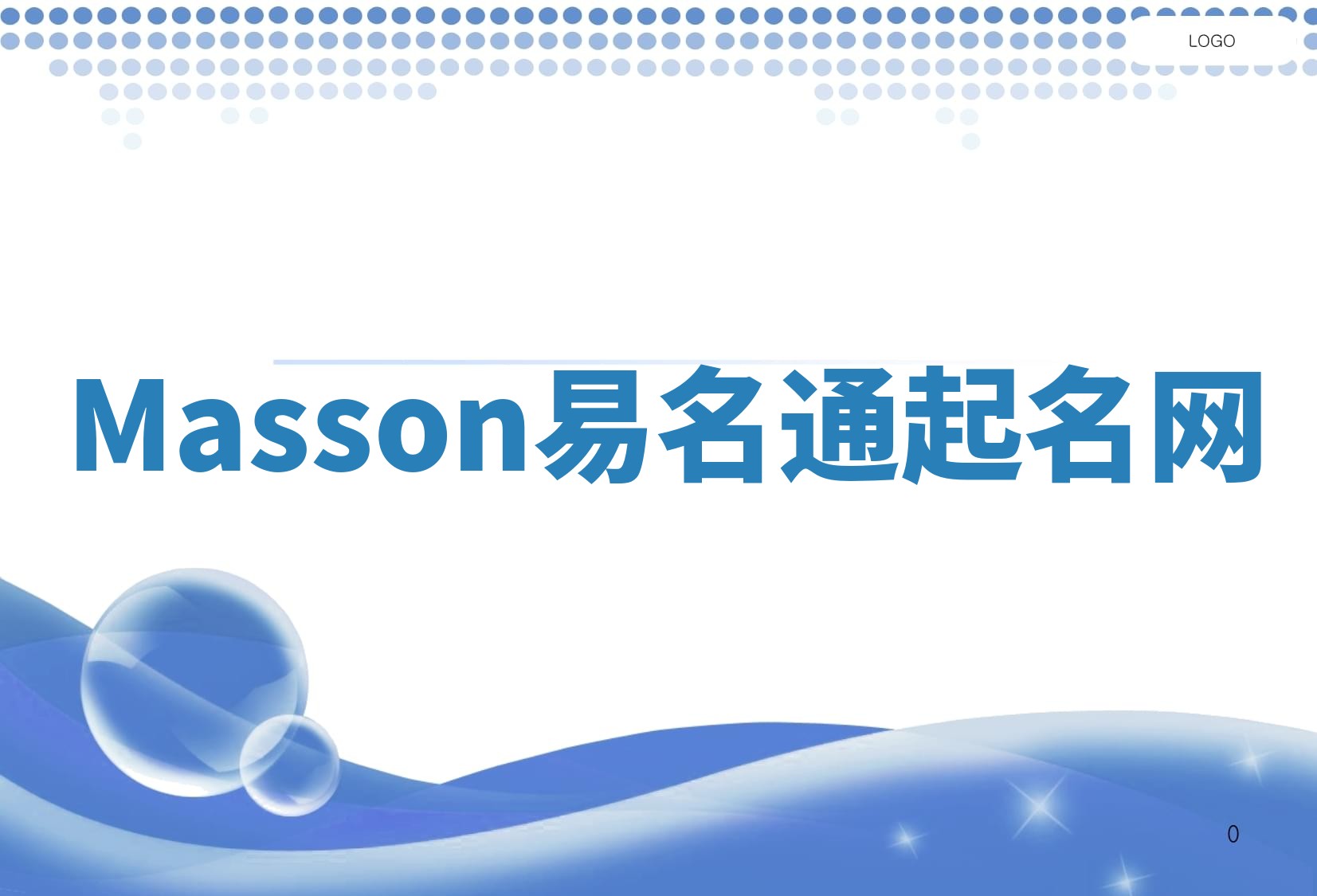 LOGO

Masson易名通起名网

0